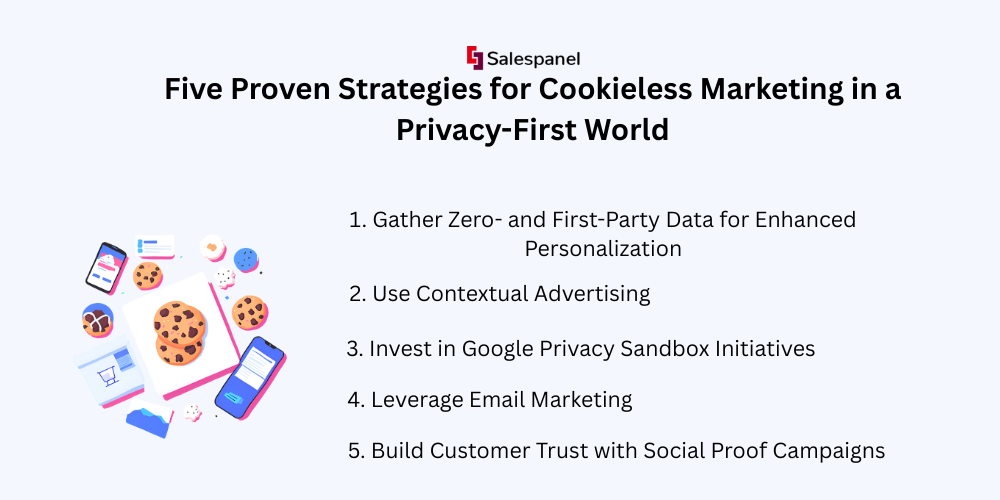 Salespanel

Five Proven Strategies for Cookieless Marketing in a Privacy-First World

1. Gather Zero- and First-Party Data for Enhanced Personalization

2. Use Contextual Advertising

3. Invest in Google Privacy Sandbox Initiatives

4. Leverage Email Marketing

5. Build Customer Trust with Social Proof Campaigns